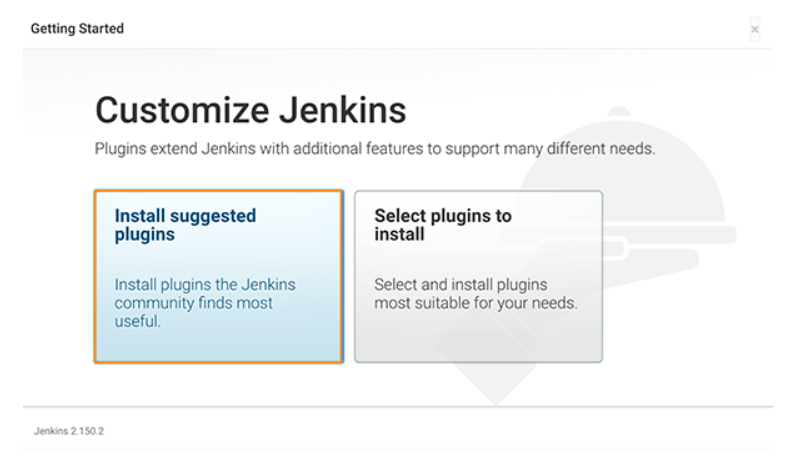 Getting Started

×

Customize Jenkins

Plugins extend Jenkins with additional features to support many different needs.

Install suggested plugins

Install plugins the Jenkins community finds most useful.

Select plugins to install

Select and install plugins most suitable for your needs.

Jenkins 2.150.2